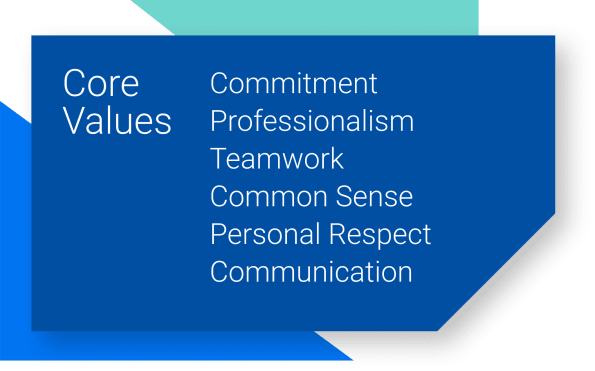 Core Values

Commitment
Professionalism
Teamwork
Common Sense
Personal Respect
Communication